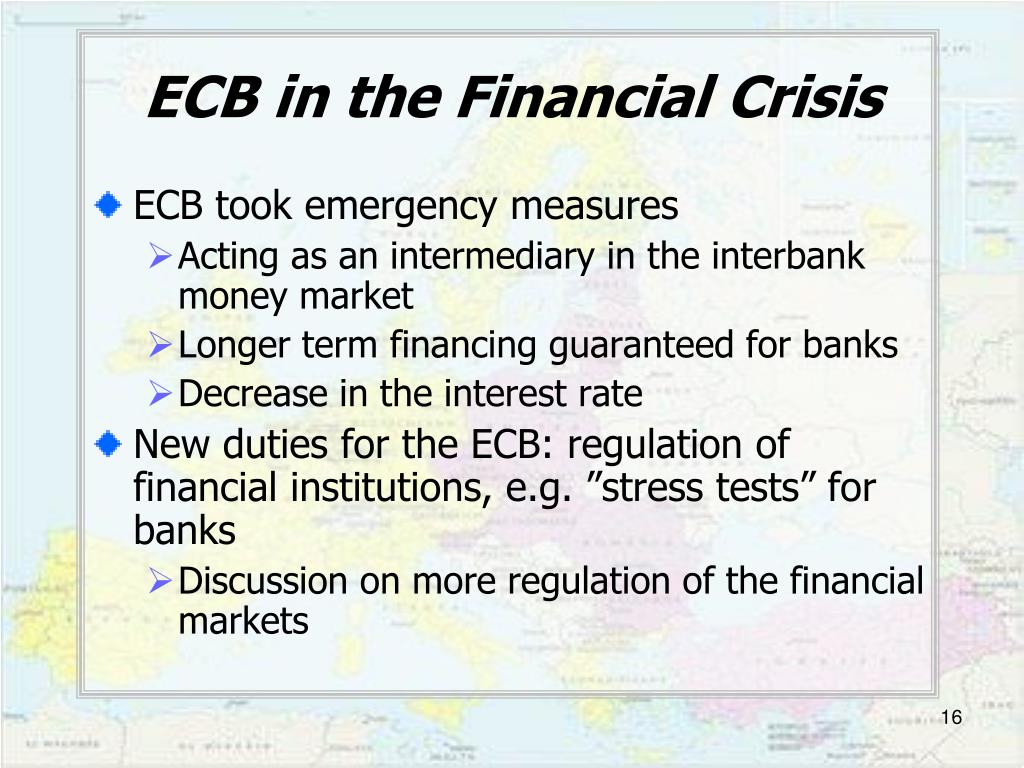 ECB in the Financial Crisis

ECB took emergency measures

Acting as an intermediary in the interbank money market

Longer term financing guaranteed for banks

Decrease in the interest rate

New duties for the ECB: regulation of financial institutions, e.g. ”stress tests” for banks

Discussion on more regulation of the financial markets

16